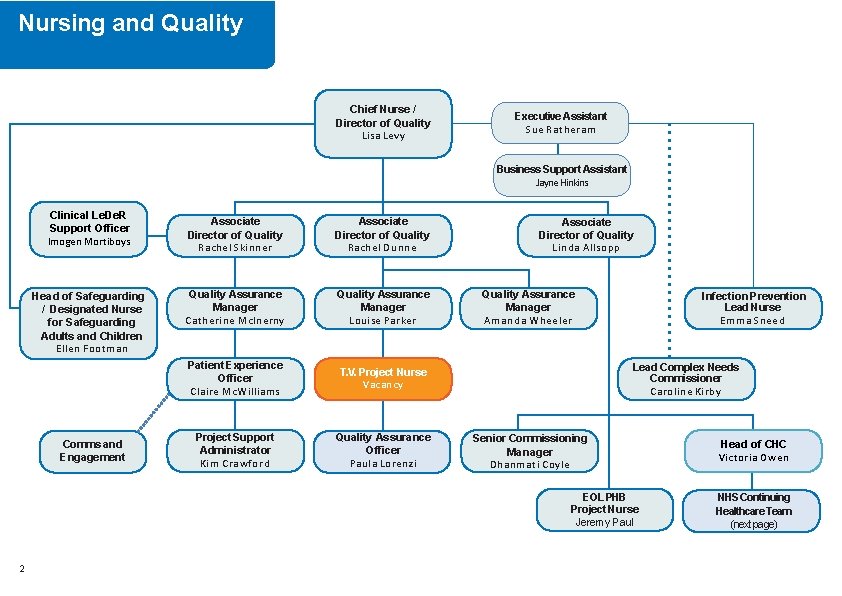 Nursing and Quality

Chief Nurse / Director of Quality
Lisa Levy

Executive Assistant
Sue Ratheram

Business Support Assistant
Jayne Hinkins

Clinical LeDeR Support Officer
Imogen Mortiboys

Associate Director of Quality
Rachel Skinner

Associate Director of Quality
Rachel Dunne

Associate Director of Quality
Linda Allsopp

Head of Safeguarding / Designated Nurse for Safeguarding Adults and Children
Ellen Footman

Quality Assurance Manager
Catherine McInerny

Quality Assurance Manager
Louise Parker

Quality Assurance Manager
Amanda Wheeler

Infection Prevention Lead Nurse
Emma Sneed

Patient Experience Officer
Claire McWilliams

T.V. Project Nurse
Vacancy

Lead Complex Needs Commissioner
Caroline Kirby

Comms and Engagement

Project Support Administrator
Kim Crawford

Quality Assurance Officer
Paula Lorenzi

Senior Commissioning Manager
Dhanmati Coyle

Head of CHC
Victoria Owen

EOL PHB Project Nurse
Jeremy Paul

NHS Continuing Healthcare Team
(next page)

2